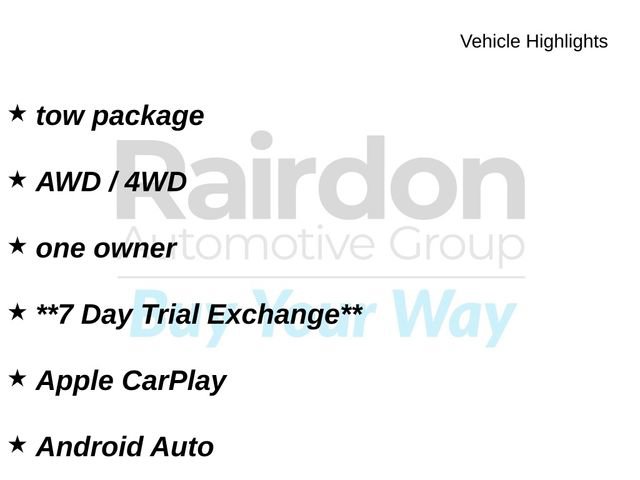 Vehicle Highlights

★ tow package

★ AWD / 4WD

★ one owner

★ **7 Day Trial Exchange**

★ Apple CarPlay

★ Android Auto

Rairdon
Automotive Group
Buy Your Way